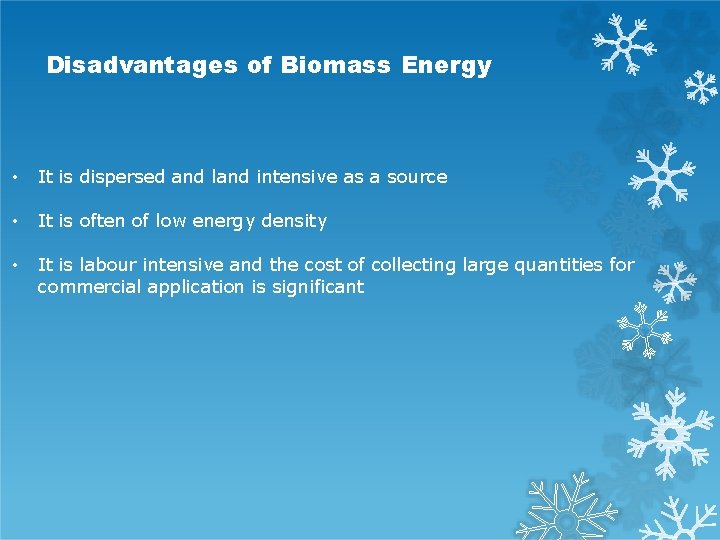 Disadvantages of Biomass Energy

• It is dispersed and land intensive as a source

• It is often of low energy density

• It is labour intensive and the cost of collecting large quantities for commercial application is significant